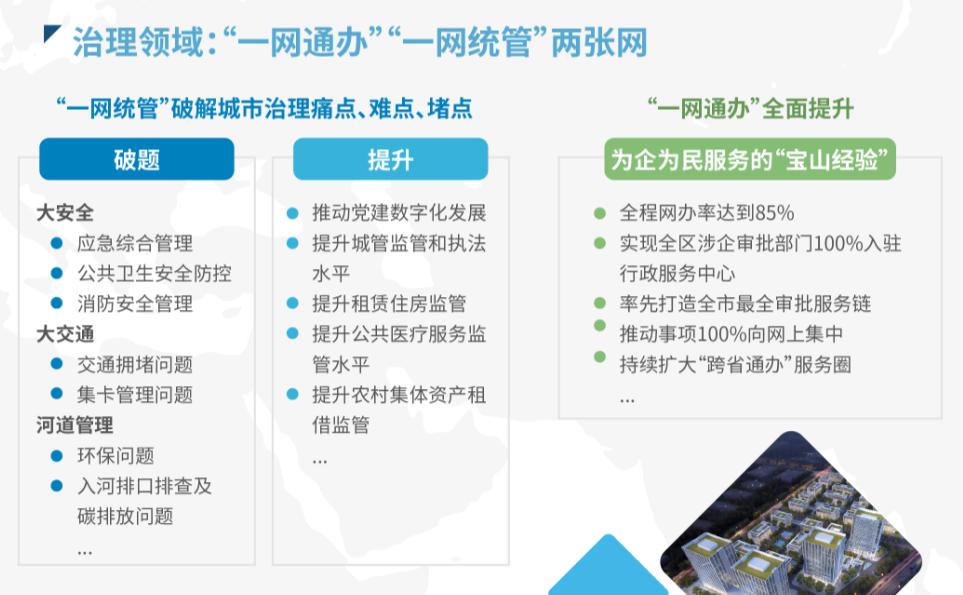 治理领域：“一网通办”“一网统管”两张网

“一网统管”破解城市治理痛点、难点、堵点

破题

大安全
• 应急综合管理
• 公共卫生安全防控
• 消防安全管理
大交通
• 交通拥堵问题
• 集卡管理问题
河道管理
• 环保问题
• 入河排口排查及碳排放问题
...

提升

• 推动党建数字化发展
• 提升城管监管和执法水平
• 提升租赁住房监管
• 提升公共医疗服务监管水平
• 提升农村集体资产租借监管
...

“一网通办”全面提升

为企为民服务的“宝山经验”

• 全程网办率达到85%
• 实现全区涉企审批部门100%入驻行政服务中心
• 率先打造全市最全审批服务链
• 推动事项100%向网上集中
• 持续扩大“跨省通办”服务圈
...